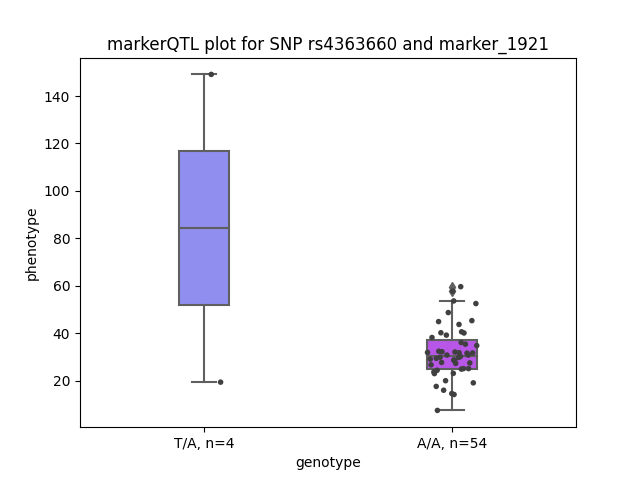 markerQTL plot for SNP rs4363660 and marker_1921

phenotype

140
120
100
80
60
40
20

T/A, n=4
A/A, n=54

genotype